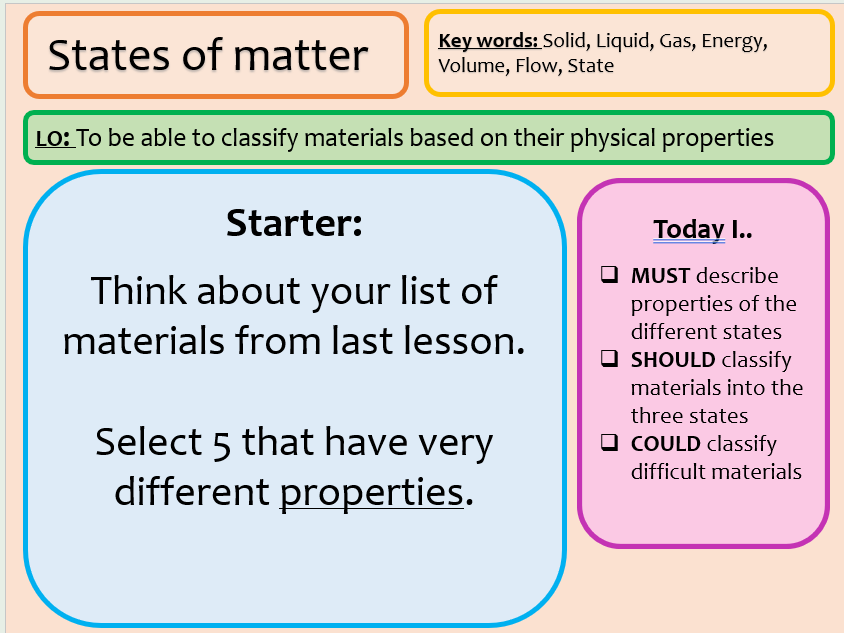 States of matter

Key words: Solid, Liquid, Gas, Energy, Volume, Flow, State

LO: To be able to classify materials based on their physical properties

Starter:

Think about your list of materials from last lesson.

Select 5 that have very different properties.

Today I..

❑ MUST describe properties of the different states
❑ SHOULD classify materials into the three states
❑ COULD classify difficult materials